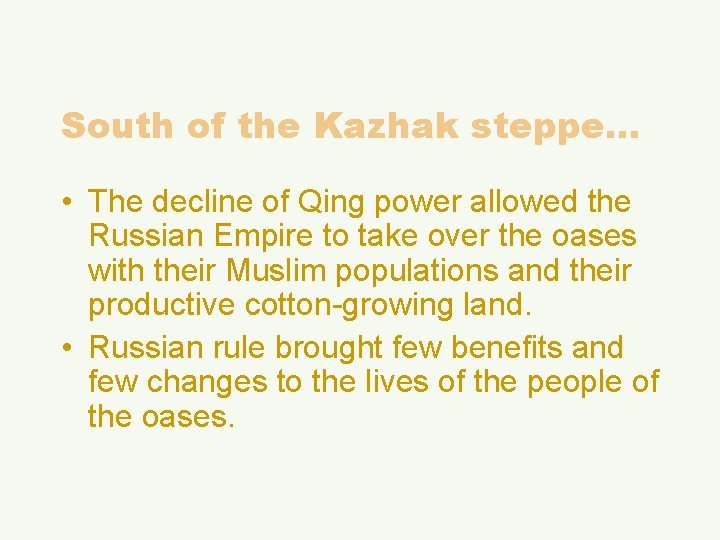 South of the Kazhak steppe…

• The decline of Qing power allowed the Russian Empire to take over the oases with their Muslim populations and their productive cotton-growing land.
• Russian rule brought few benefits and few changes to the lives of the people of the oases.